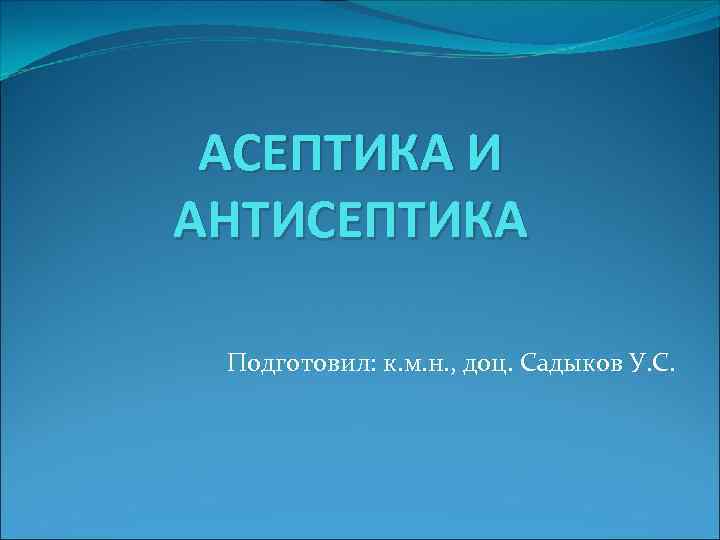 АСЕПТИКА И АНТИСЕПТИКА

Подготовил: к.м.н., доц. Садыков У.С.